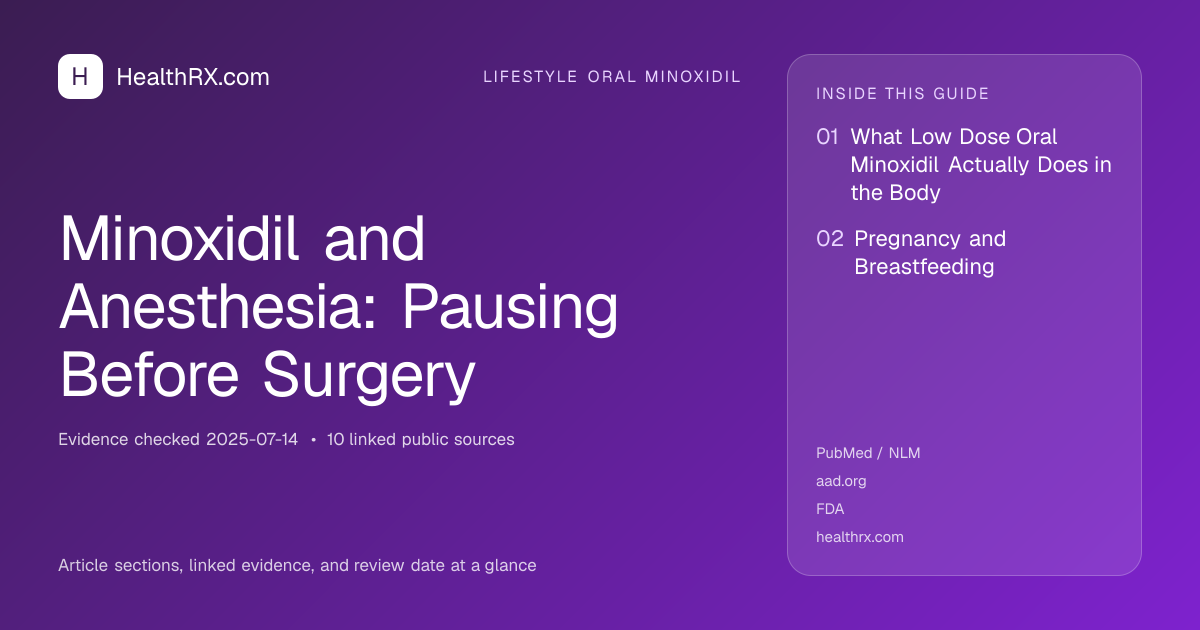 H HealthRX.com

LIFESTYLE ORAL MINOXIDIL

Minoxidil and Anesthesia: Pausing Before Surgery

Evidence checked 2025-07-14 • 10 linked public sources

Article sections, linked evidence, and review date at a glance

INSIDE THIS GUIDE

01 What Low Dose Oral Minoxidil Actually Does in the Body

02 Pregnancy and Breastfeeding

PubMed / NLM
aad.org
FDA
healthrx.com